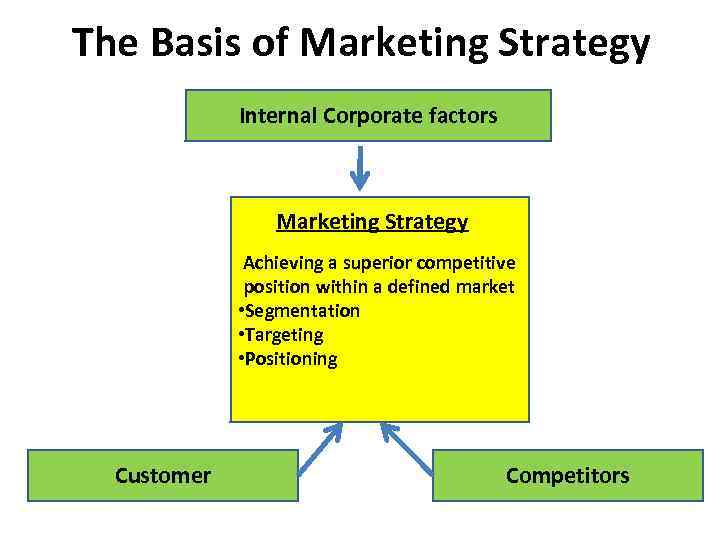 The Basis of Marketing Strategy

Internal Corporate factors

Marketing Strategy

Achieving a superior competitive position within a defined market
•Segmentation
•Targeting
•Positioning

Customer

Competitors